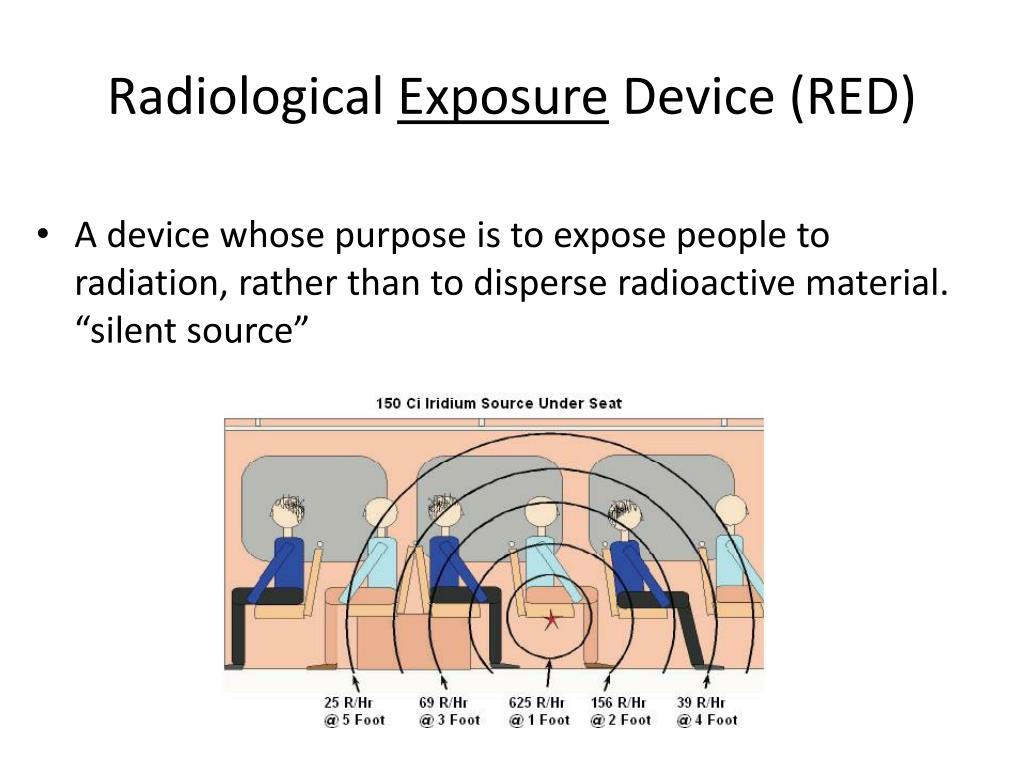 Radiological Exposure Device (RED)

• A device whose purpose is to expose people to radiation, rather than to disperse radioactive material. “silent source”

150 Ci Iridium Source Under Seat

25 R/Hr @ 5 Foot

69 R/Hr @ 3 Foot

625 R/Hr @ 1 Foot

156 R/Hr @ 2 Foot

39 R/Hr @ 4 Foot